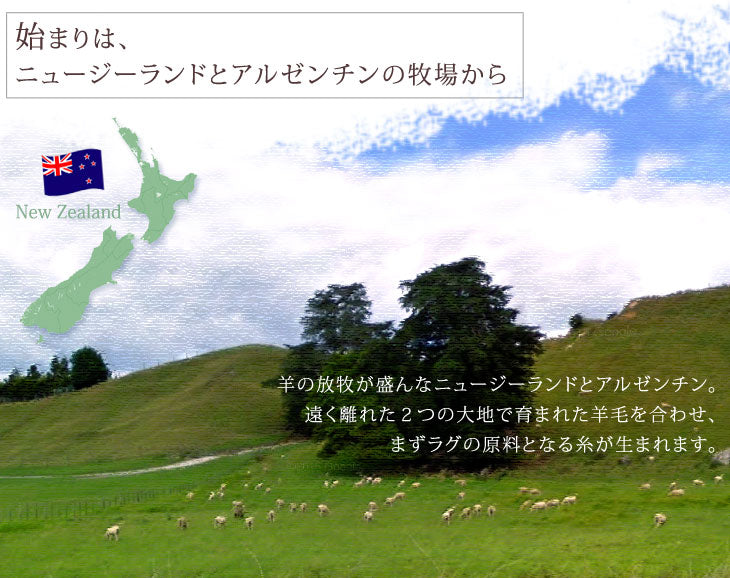 始まりは、
ニュージーランドとアルゼンチンの牧場から

New Zealand

羊の放牧が盛んなニュージーランドとアルゼンチン。
遠く離れた２つの大地で育まれた羊毛を合わせ、
まずラグの原料となる糸が生まれます。